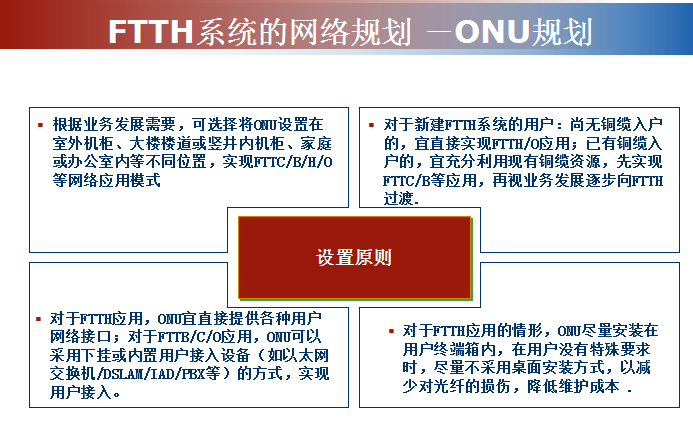 FTTH系统的网络规划 —ONU规划

▪ 根据业务发展需要，可选择将ONU设置在室外机柜、大楼楼道或竖井内机柜、家庭或办公室内等不同位置，实现FTTC/B/H/O等网络应用模式

▪ 对于新建FTTH系统的用户：尚无铜缆入户的，宜直接实现FTTH/O应用；已有铜缆入户的，宜充分利用现有铜缆资源，先实现FTTC/B等应用，再视业务发展逐步向FTTH过渡.

设置原则

▪ 对于FTTH应用，ONU宜直接提供各种用户网络接口；对于FTTB/C/O应用，ONU可以采用下挂或内置用户接入设备（如以太网交换机/DSLAM/IAD/PBX等）的方式，实现用户接入。

▪ 对于FTTH应用的情形，ONU尽量安装在用户终端箱内，在用户没有特殊要求时，尽量不采用桌面安装方式，以减少对光纤的损伤，降低维护成本 .